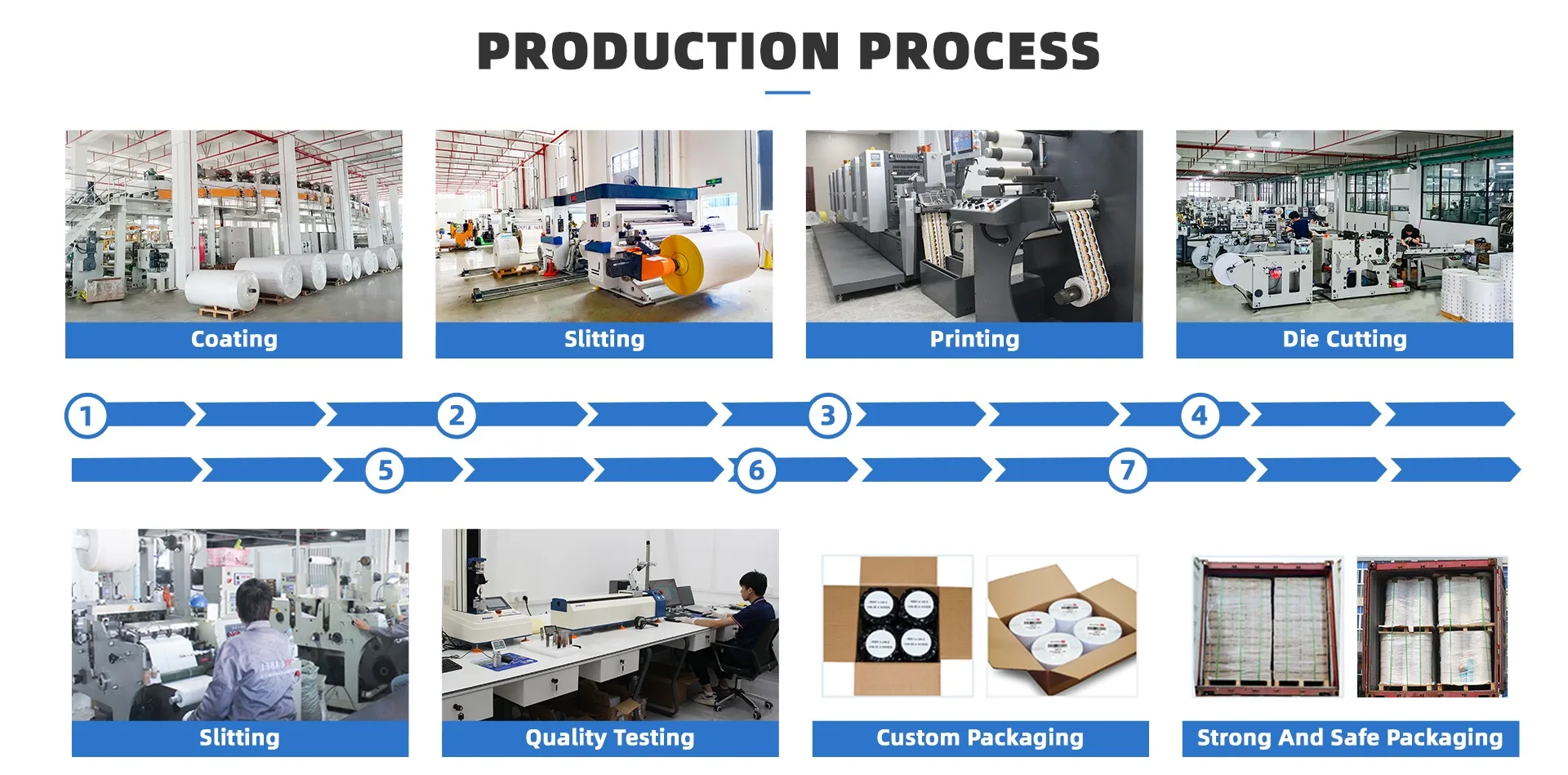 PRODUCTION PROCESS

Coating

Slitting

Printing

Die Cutting

1

2

3

4

5

6

7

Slitting

Quality Testing

Custom Packaging

Strong And Safe Packaging